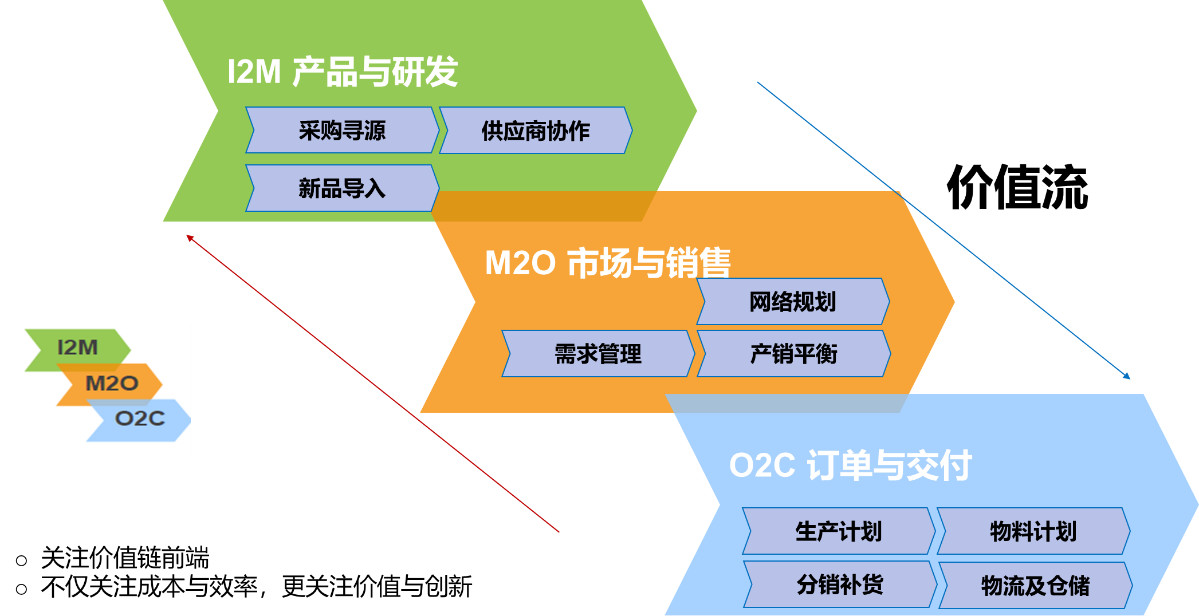 I2M 产品与研发

采购寻源

供应商协作

新品导入

价值流

M2O 市场与销售

网络规划

需求管理

产销平衡

I2M

M2O

O2C

O2C 订单与交付

生产计划

物料计划

分销补货

物流及仓储

○ 关注价值链前端
○ 不仅关注成本与效率，更关注价值与创新